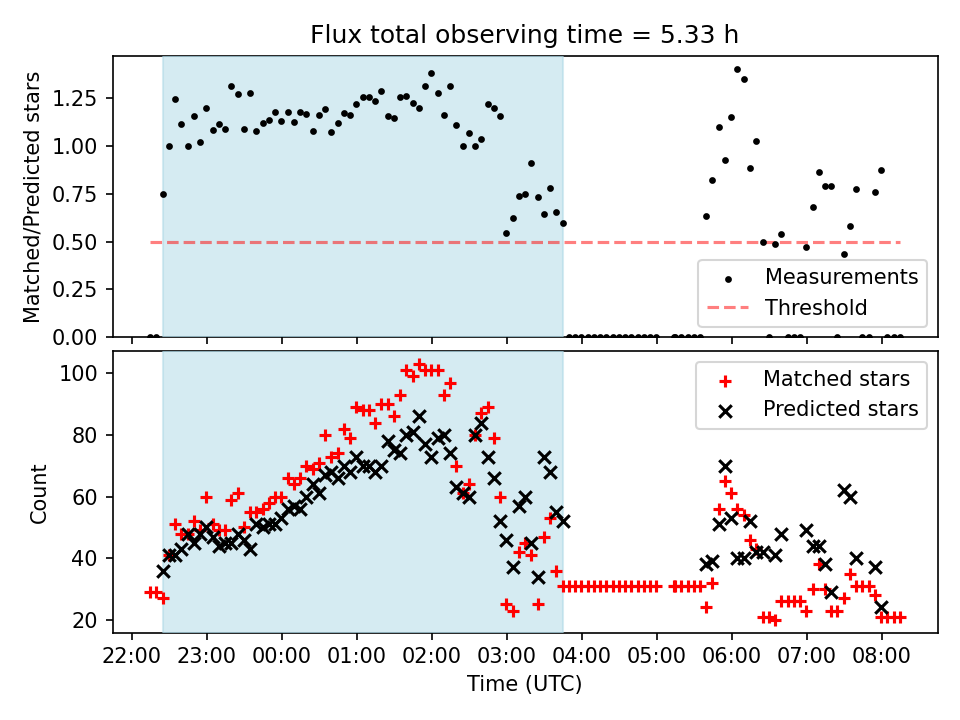 Flux total observing time = 5.33 h

Matched/Predicted stars

1.25
1.00
0.75
0.50
0.25
0.00

Measurements
Threshold

Count

100
80
60
40
20

Matched stars
Predicted stars

22:00 23:00 00:00 01:00 02:00 03:00 04:00 05:00 06:00 07:00 08:00

Time (UTC)